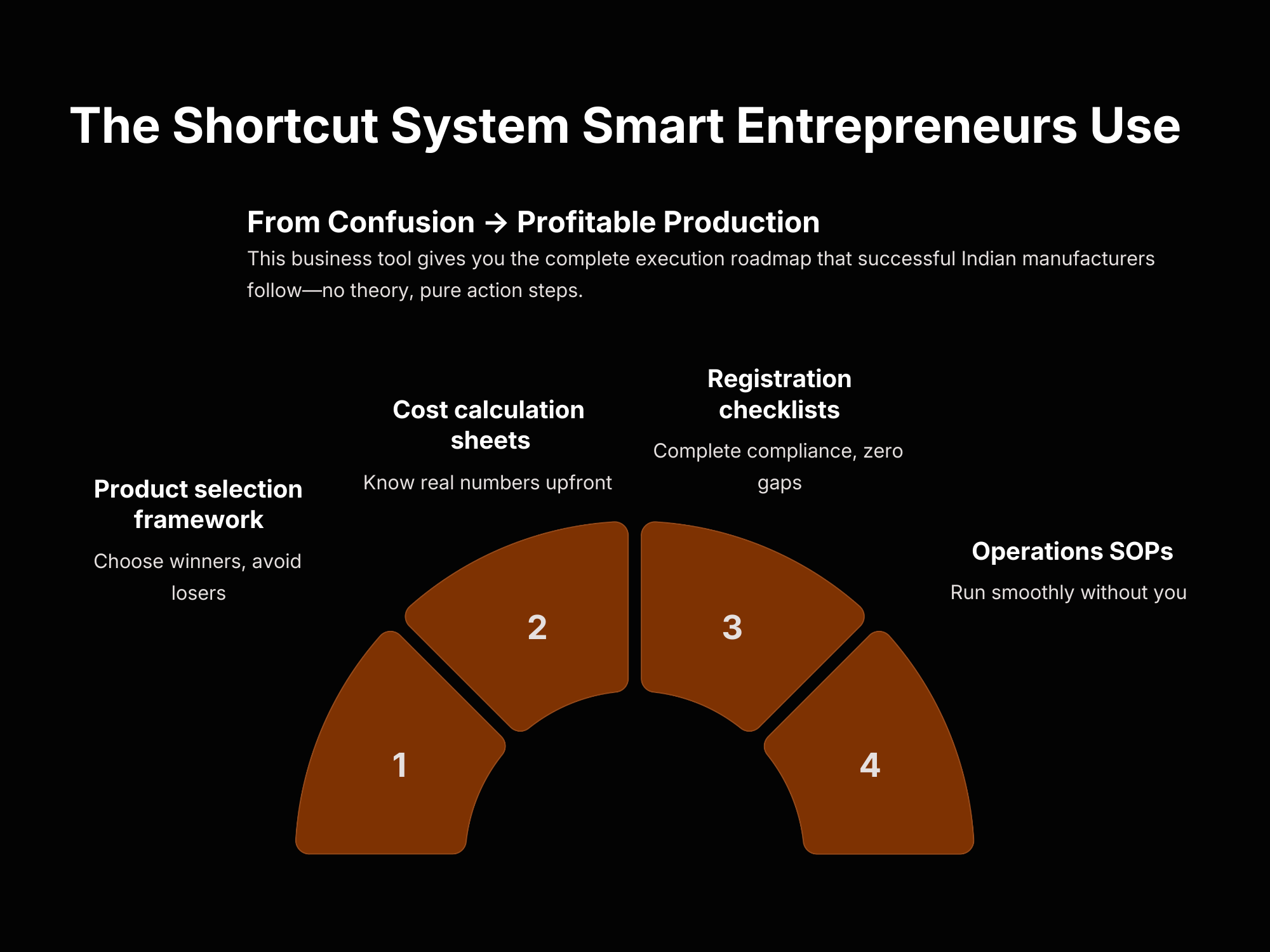 The Shortcut System Smart Entrepreneurs Use

From Confusion → Profitable Production

This business tool gives you the complete execution roadmap that successful Indian manufacturers follow—no theory, pure action steps.

Product selection framework

Choose winners, avoid losers

Cost calculation sheets

Know real numbers upfront

Registration checklists

Complete compliance, zero gaps

Operations SOPs

Run smoothly without you

1

2

3

4